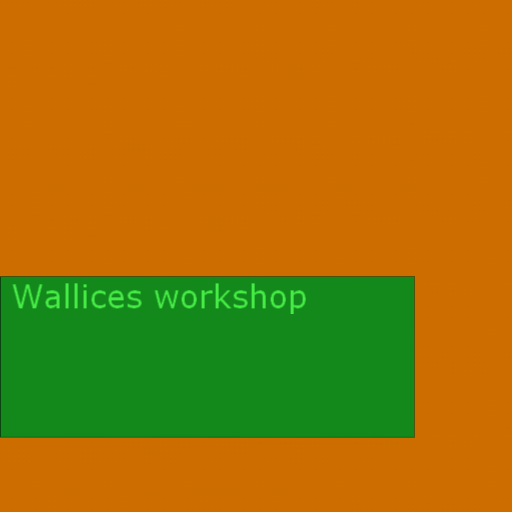 Wallices workshop